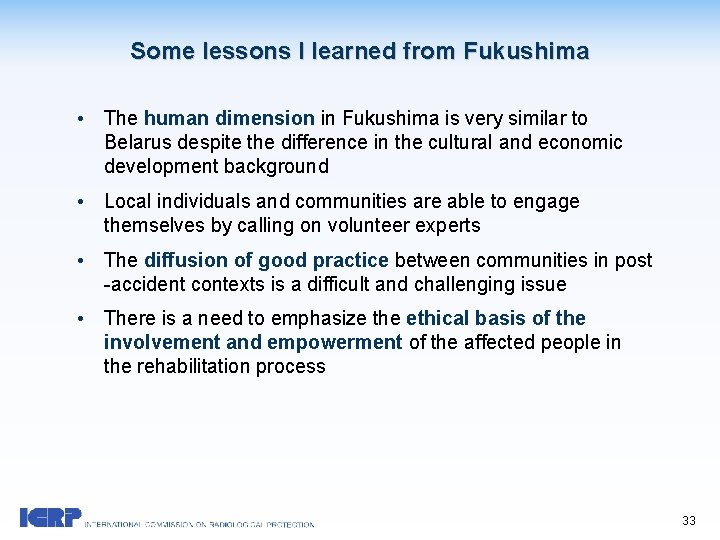 Some lessons I learned from Fukushima

• The human dimension in Fukushima is very similar to Belarus despite the difference in the cultural and economic development background

• Local individuals and communities are able to engage themselves by calling on volunteer experts

• The diffusion of good practice between communities in post -accident contexts is a difficult and challenging issue

• There is a need to emphasize the ethical basis of the involvement and empowerment of the affected people in the rehabilitation process

ICRP INTERNATIONAL COMMISSION ON RADIOLOGICAL PROTECTION

33